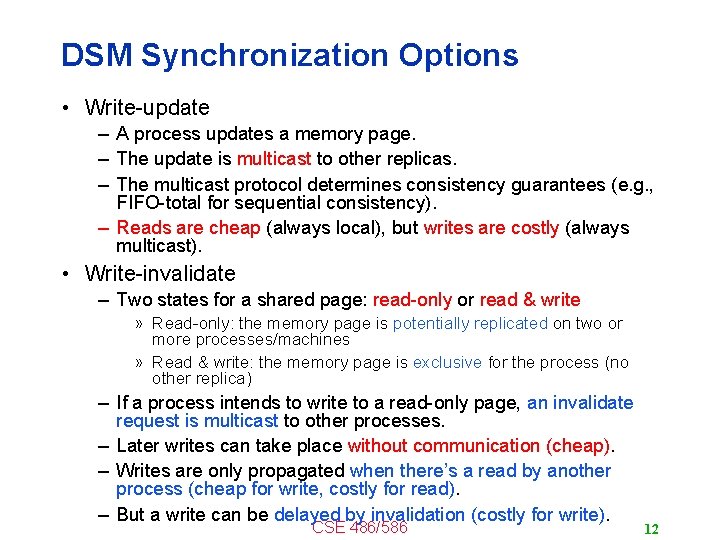 DSM Synchronization Options

• Write-update
– A process updates a memory page.
– The update is multicast to other replicas.
– The multicast protocol determines consistency guarantees (e.g., FIFO-total for sequential consistency).
– Reads are cheap (always local), but writes are costly (always multicast).

• Write-invalidate
– Two states for a shared page: read-only or read & write
» Read-only: the memory page is potentially replicated on two or more processes/machines
» Read & write: the memory page is exclusive for the process (no other replica)
– If a process intends to write to a read-only page, an invalidate request is multicast to other processes.
– Later writes can take place without communication (cheap).
– Writes are only propagated when there's a read by another process (cheap for write, costly for read).
– But a write can be delayed by invalidation (costly for write).

CSE 486/586

12